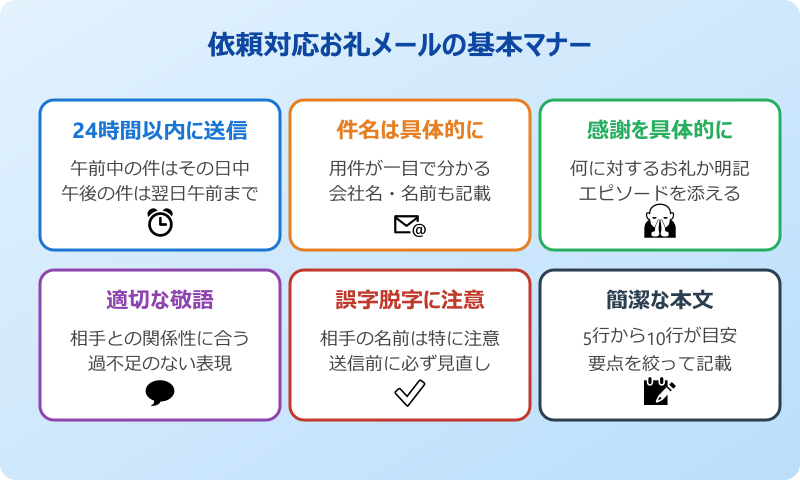 依頼対応お礼メールの基本マナー

24時間以内に送信
午前中の件はその日中
午後の件は翌日午前まで

件名は具体的に
用件が一目で分かる
会社名・名前も記載

感謝を具体的に
何に対するお礼か明記
エピソードを添える

適切な敬語
相手との関係性に合う
過不足のない表現

誤字脱字に注意
相手の名前は特に注意
送信前に必ず見直し

簡潔な本文
5行から10行が目安
要点を絞って記載